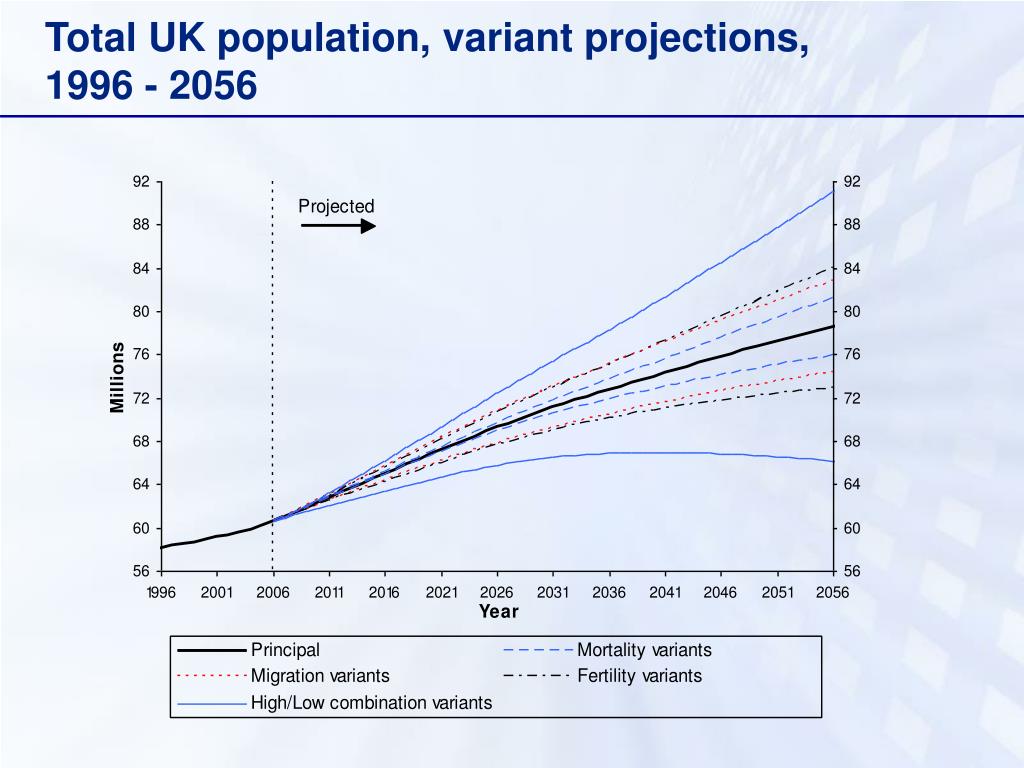 Total UK population, variant projections, 1996 - 2056

Projected

92
88
84
80
76
72
68
64
60
56

Millions

92
88
84
80
76
72
68
64
60
56

1996 2001 2006 2011 2016 2021 2026 2031 2036 2041 2046 2051 2056

Year

Principal
Migration variants
High/Low combination variants
Mortality variants
Fertility variants